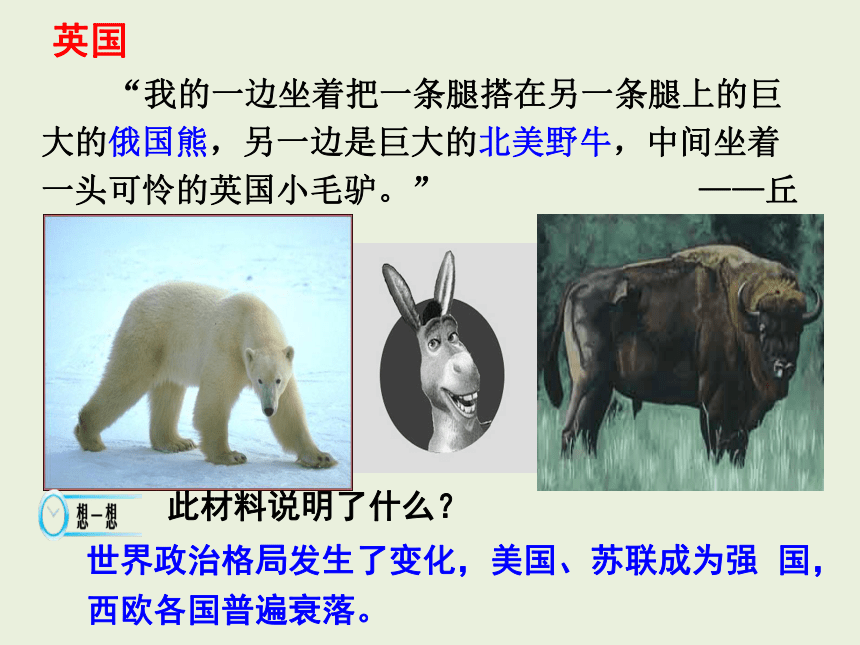 英国

“我的一边坐着把一条腿搭在另一条腿上的巨大的俄国熊，另一边是巨大的北美野牛，中间坐着一头可怜的英国小毛驴。” ——丘

想一想

此材料说明了什么？

世界政治格局发生了变化，美国、苏联成为强 国，西欧各国普遍衰落。